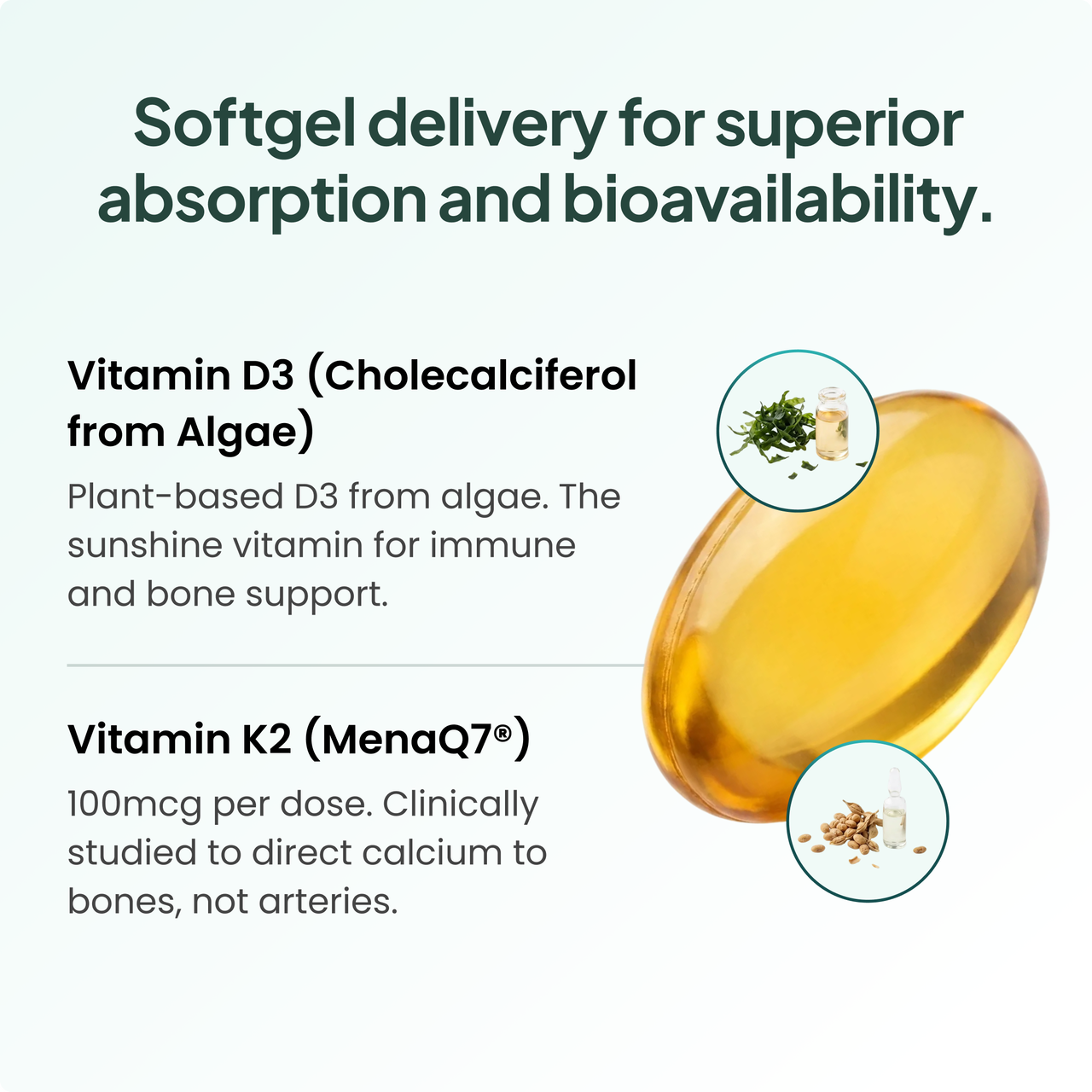 Softgel delivery for superior absorption and bioavailability.

Vitamin D3 (Cholecalciferol from Algae)

Plant-based D3 from algae. The sunshine vitamin for immune and bone support.

Vitamin K2 (MenaQ7®)

100mcg per dose. Clinically studied to direct calcium to bones, not arteries.